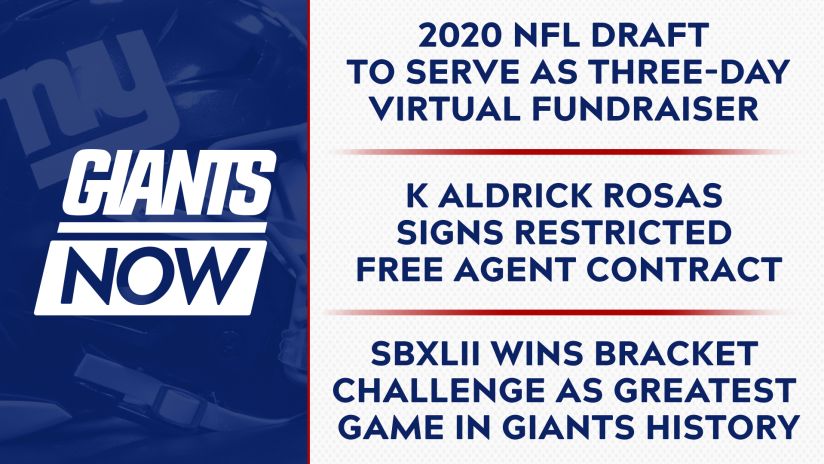 ny

GIANTS NOW

2020 NFL DRAFT TO SERVE AS THREE-DAY VIRTUAL FUNDRAISER

K ALDRICK ROSAS SIGNS RESTRICTED FREE AGENT CONTRACT

SBXLII WINS BRACKET CHALLENGE AS GREATEST GAME IN GIANTS HISTORY